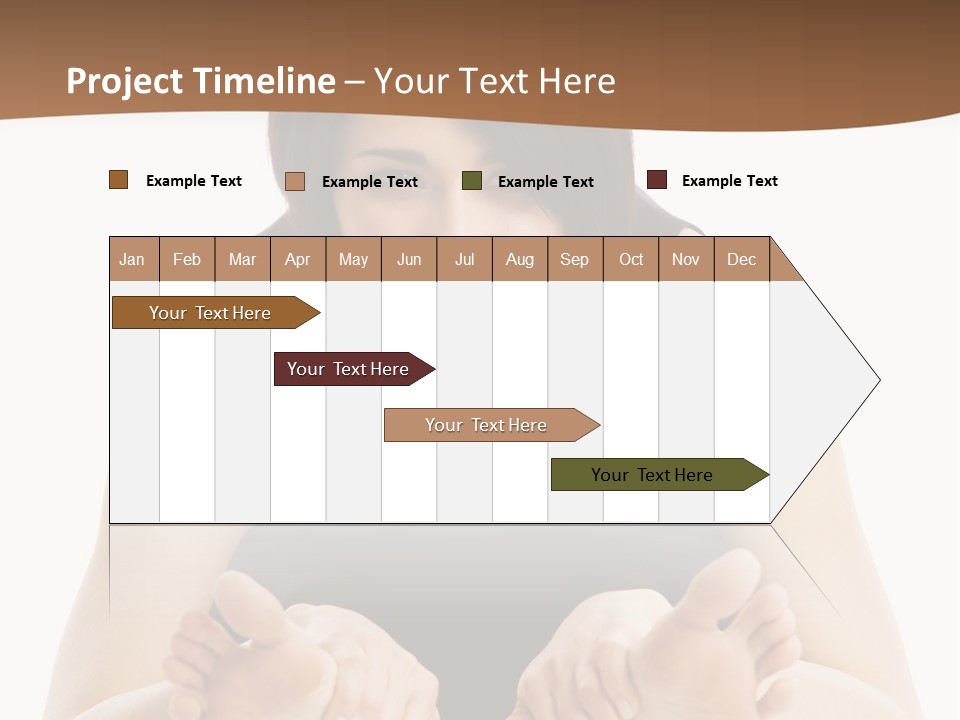 Project Timeline – Your Text Here

Example Text Example Text Example Text Example Text

| Jan | Feb | Mar | Apr | May | Jun | Jul | Aug | Sep | Oct | Nov | Dec |
|---|---|---|---|---|---|---|---|---|---|---|---|

Your Text Here

Your Text Here

Your Text Here

Your Text Here